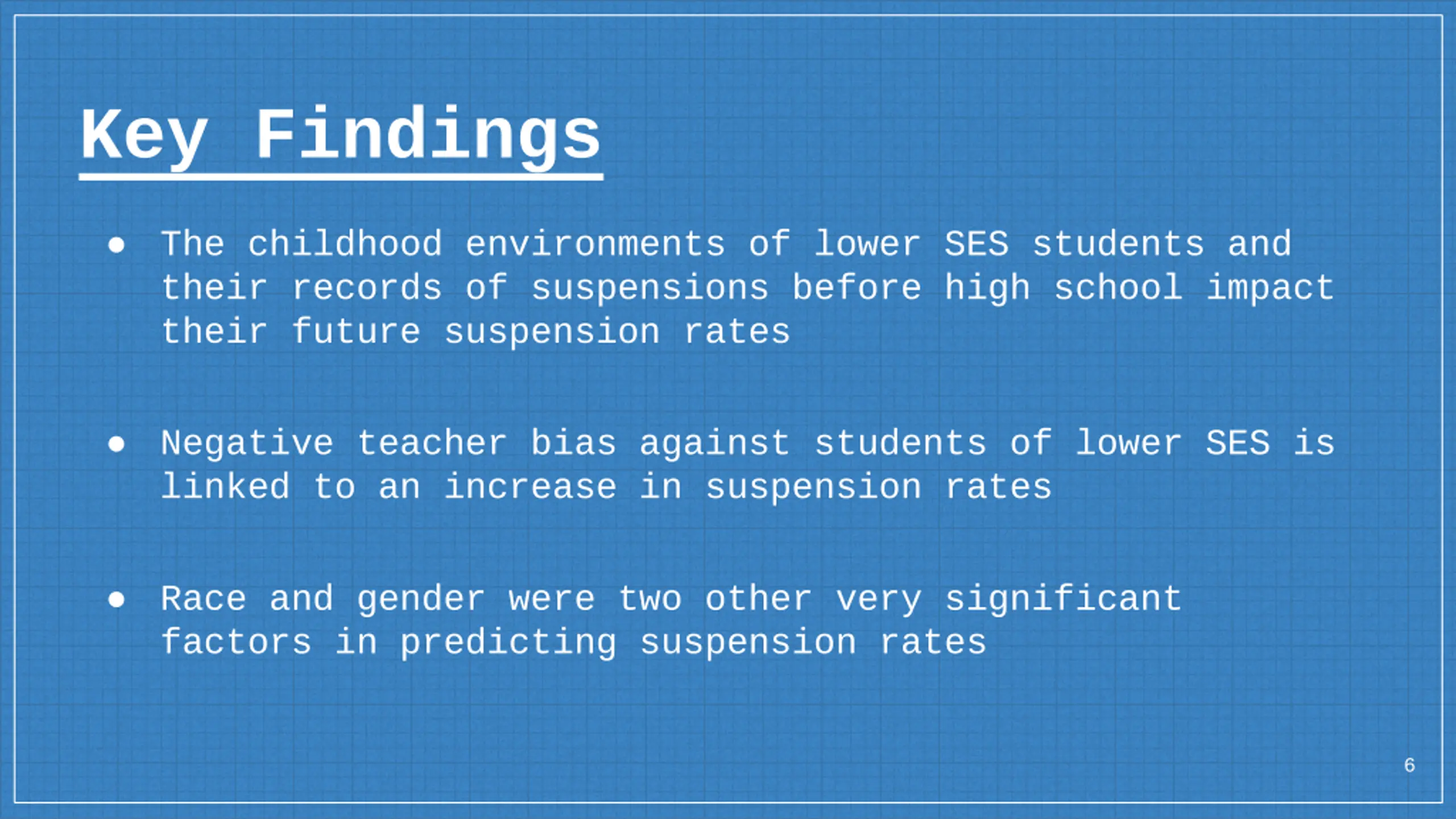 Key Findings

● The childhood environments of lower SES students and their records of suspensions before high school impact their future suspension rates

● Negative teacher bias against students of lower SES is linked to an increase in suspension rates

● Race and gender were two other very significant factors in predicting suspension rates

6